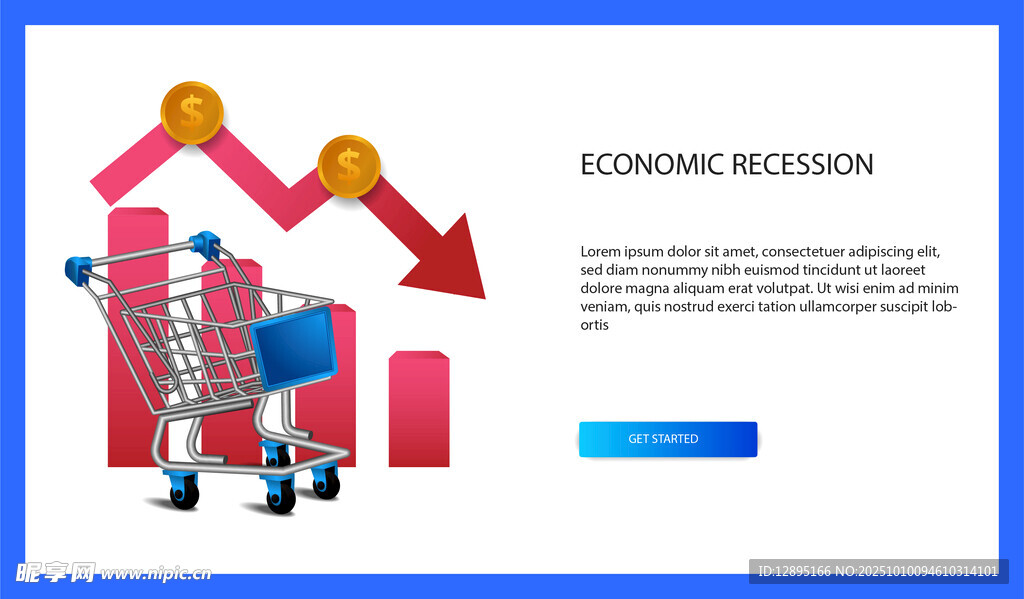 $

$

ECONOMIC RECESSION

Lorem ipsum dolor sit amet, consectetuer adipiscing elit, sed diam nonummy nibh euismod tincidunt ut laoreet dolore magna aliquam erat volutpat. Ut wisi enim ad minim veniam, quis nostrud exerci tation ullamcorper suscipit lobortis

GET STARTED

昵享网 www.nipic.cn

ID:12895166 NO:20251010094610314101